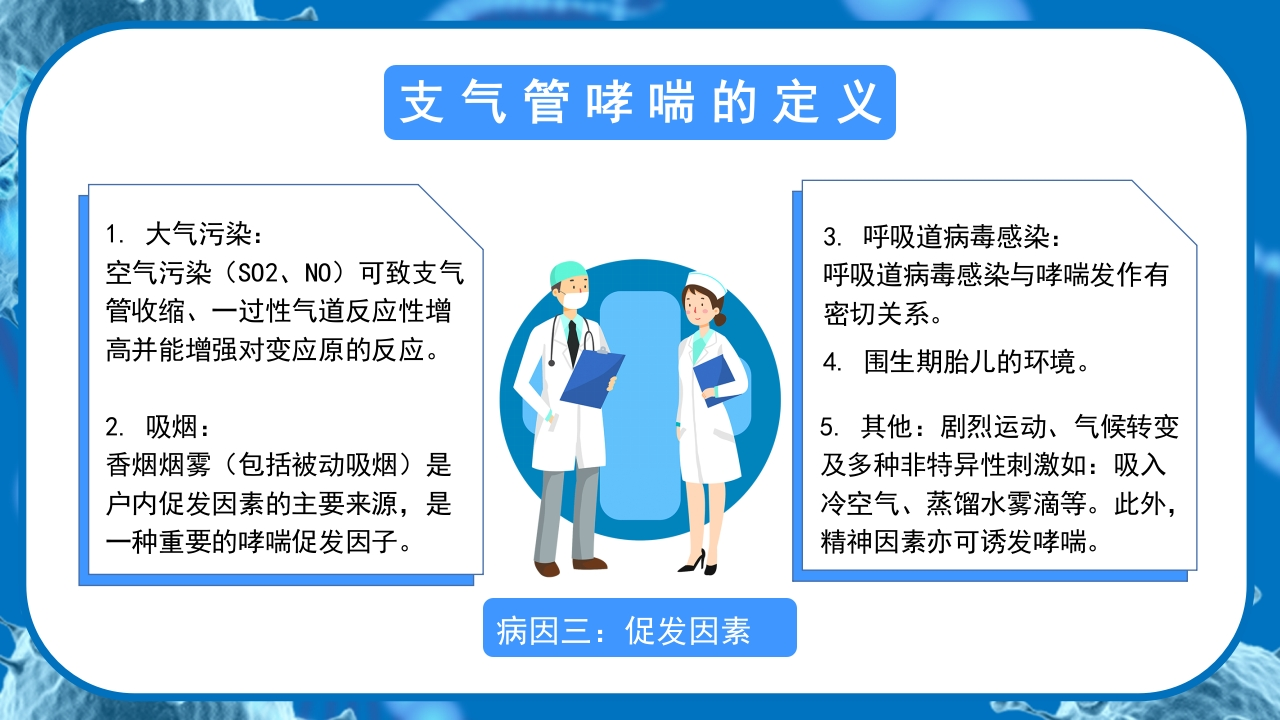 支气管哮喘的定义

1. 大气污染：
空气污染（SO2、NO）可致支气管收缩、一过性气道反应性增高并能增强对变应原的反应。

2. 吸烟：
香烟烟雾（包括被动吸烟）是户内促发因素的主要来源，是一种重要的哮喘促发因子。

3. 呼吸道病毒感染：
呼吸道病毒感染与哮喘发作有密切关系。

4. 围生期胎儿的环境。

5. 其他：剧烈运动、气候转变及多种非特异性刺激如：吸入冷空气、蒸馏水雾滴等。此外，精神因素亦可诱发哮喘。

病因三：促发因素